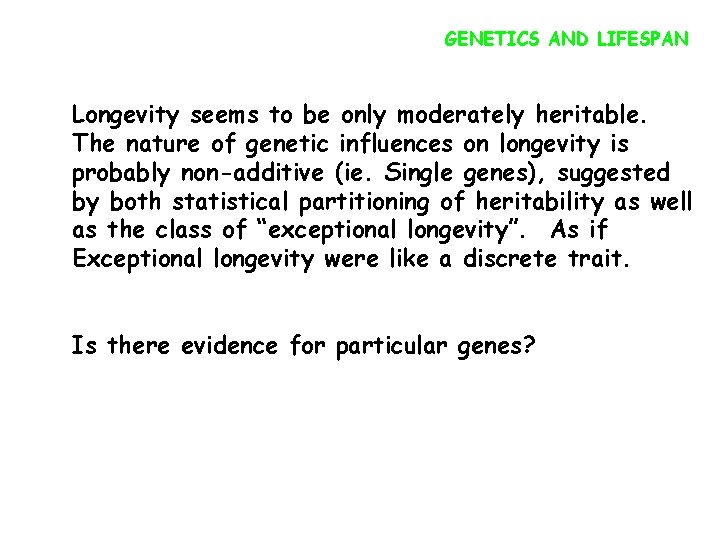 GENETICS AND LIFESPAN

Longevity seems to be only moderately heritable. The nature of genetic influences on longevity is probably non-additive (ie. Single genes), suggested by both statistical partitioning of heritability as well as the class of “exceptional longevity”. As if Exceptional longevity were like a discrete trait.

Is there evidence for particular genes?